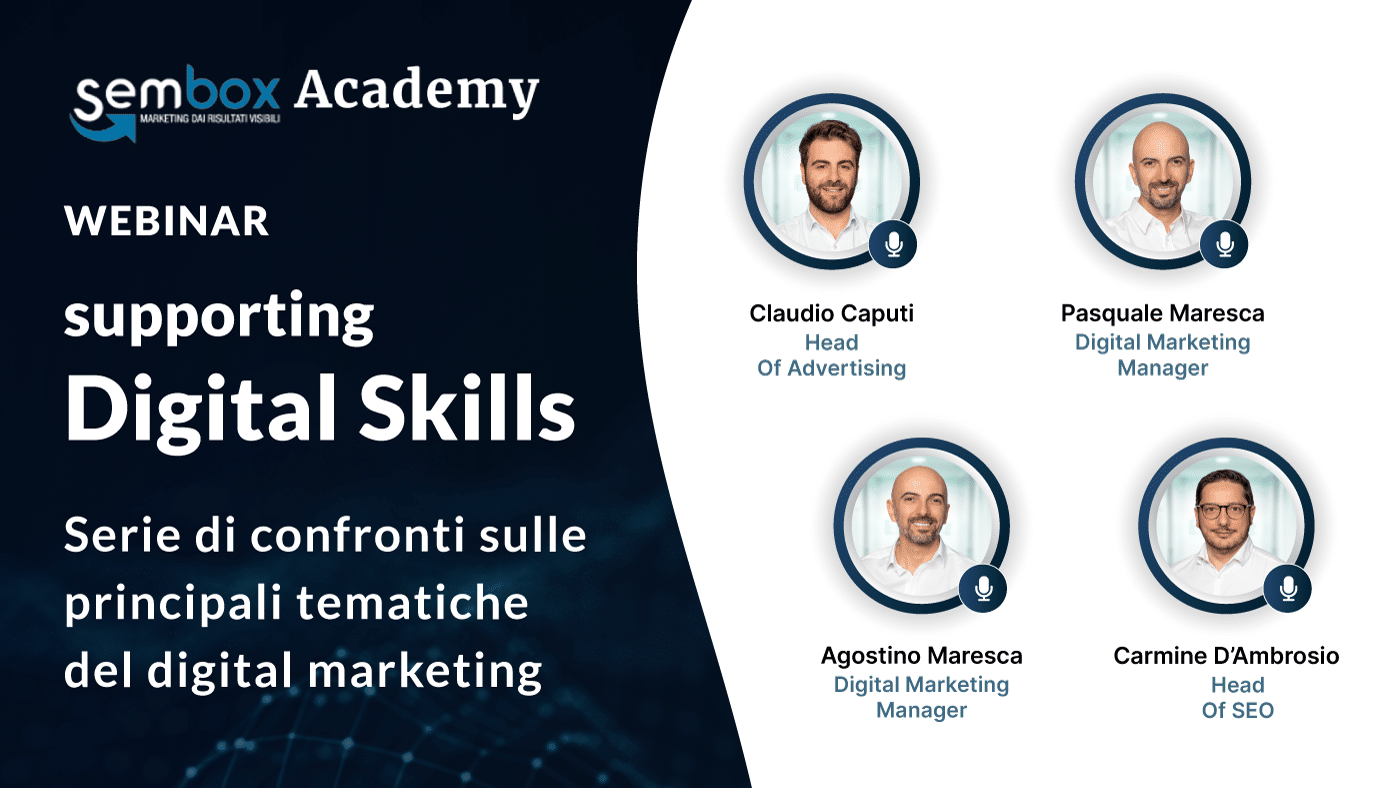 sembox Academy
MARKETING DAI RISULTATI VISIBILI

WEBINAR

supporting
Digital Skills

Serie di confronti sulle principali tematiche del digital marketing

Claudio Caputi
Head
Of Advertising

Pasquale Maresca
Digital Marketing
Manager

Agostino Maresca
Digital Marketing
Manager

Carmine D'Ambrosio
Head
Of SEO